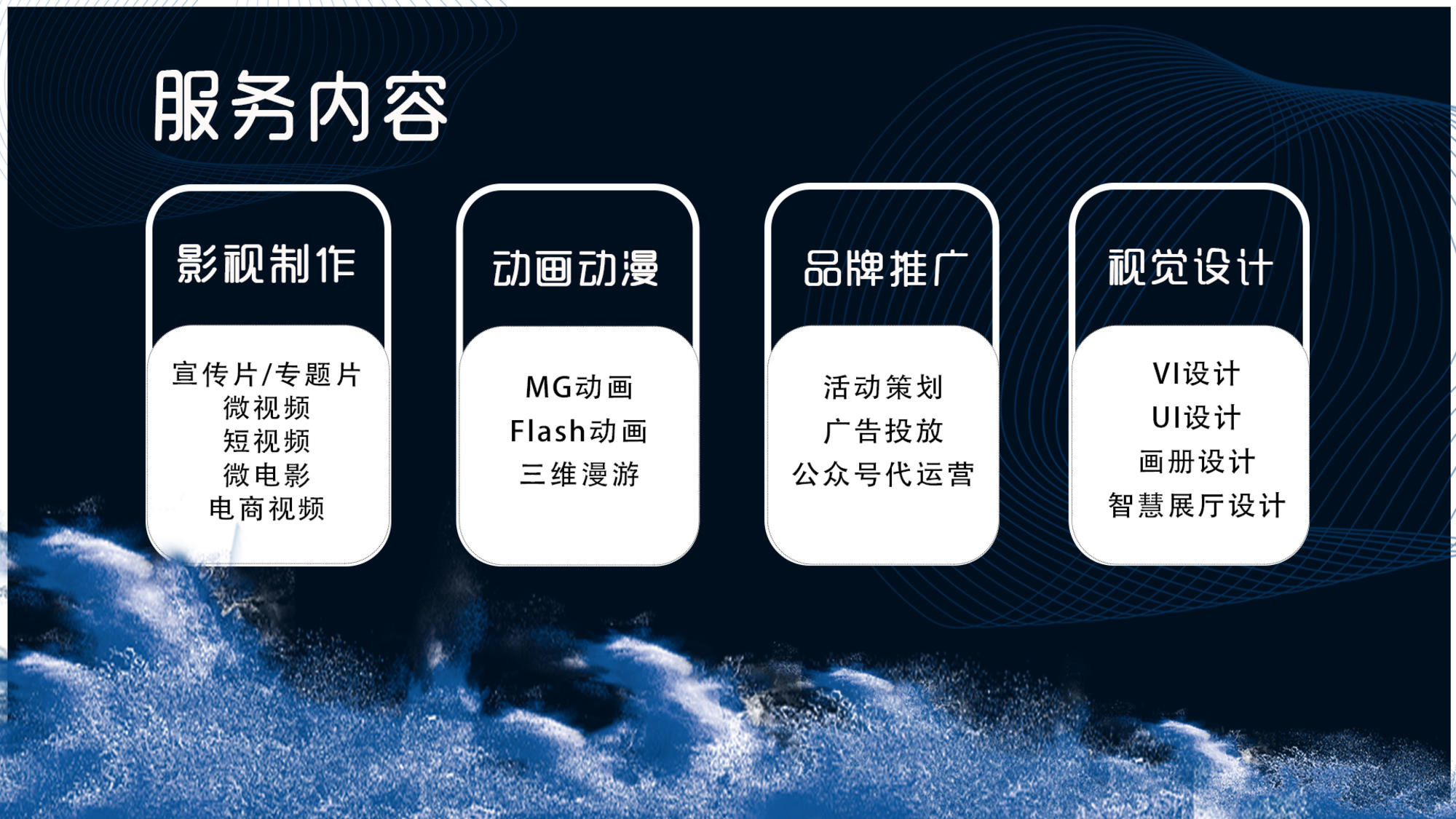 服务内容

影视制作

宣传片/专题片
微视频
短视频
微电影
电商视频

动画动漫

MG动画
Flash动画
三维漫游

品牌推广

活动策划
广告投放
公众号代运营

视觉设计

VI设计
UI设计
画册设计
智慧展厅设计